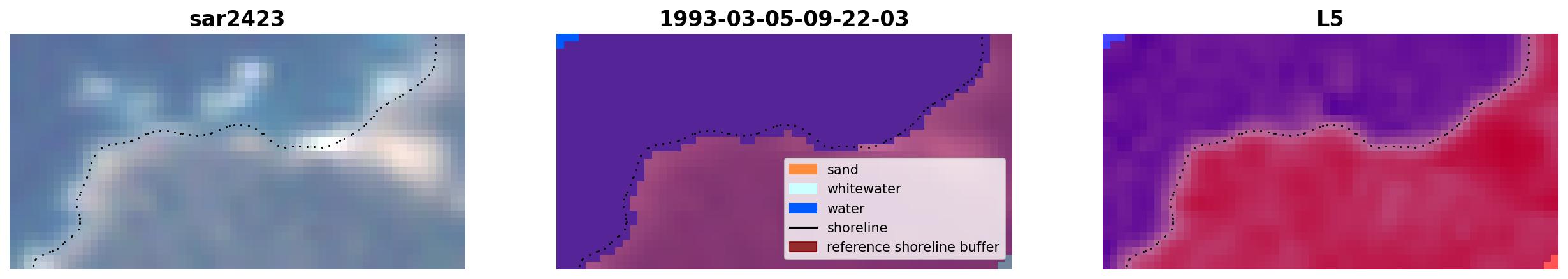 sar2423

1993-03-05-09-22-03

sand
whitewater
water
shoreline
reference shoreline buffer

L5